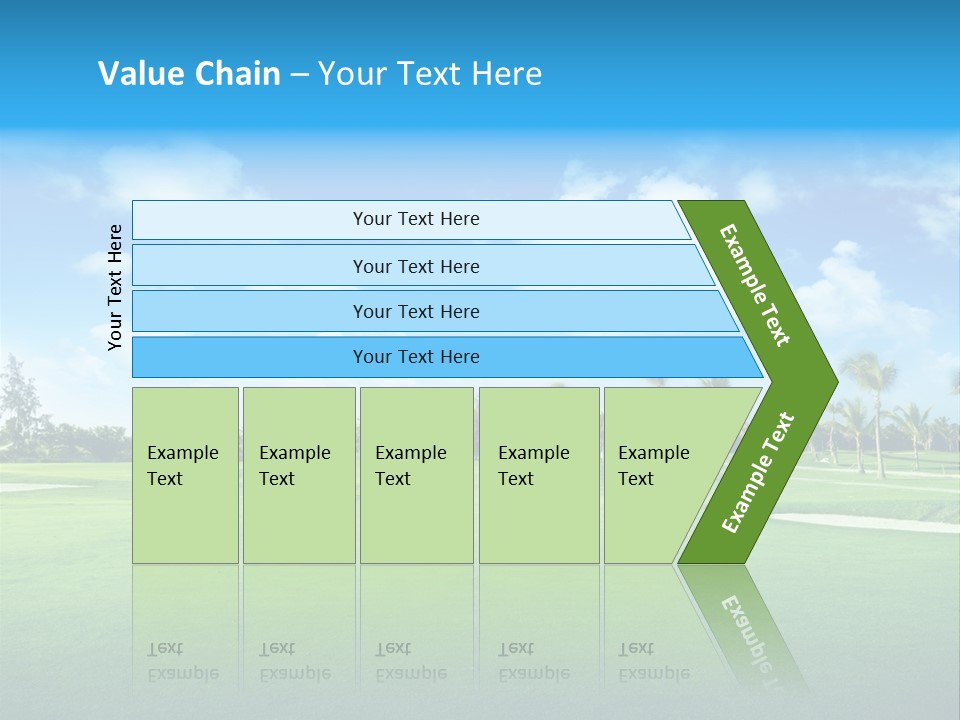 Value Chain – Your Text Here

Your Text Here

Your Text Here

Your Text Here

Your Text Here

Your Text Here

Example Text

Example Text

Example Text

Example Text

Example Text

Example Text

Example Text